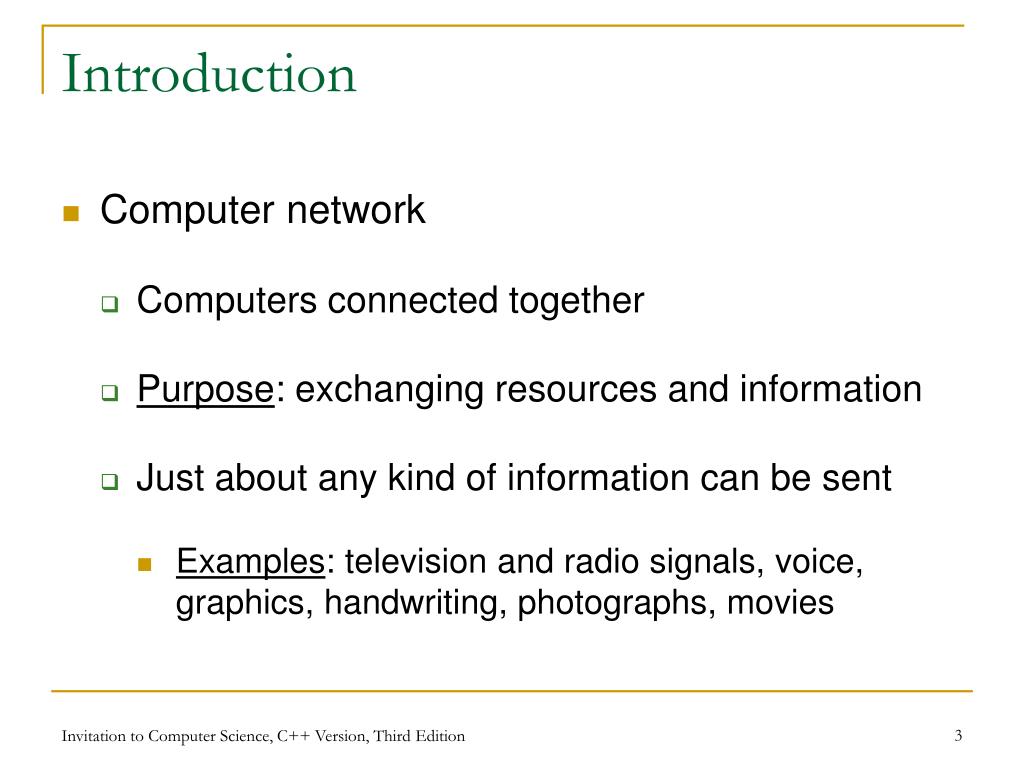 Introduction

Computer network

Computers connected together

Purpose: exchanging resources and information

Just about any kind of information can be sent

Examples: television and radio signals, voice, graphics, handwriting, photographs, movies

Invitation to Computer Science, C++ Version, Third Edition

3